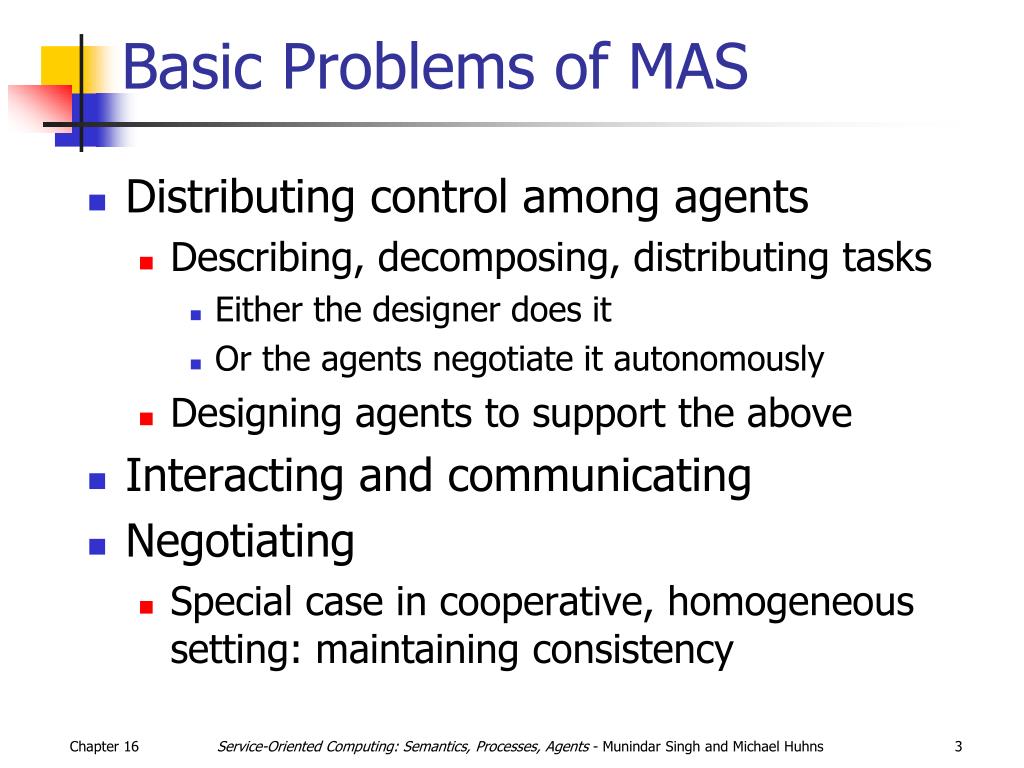 Basic Problems of MAS

Distributing control among agents
Describing, decomposing, distributing tasks
Either the designer does it
Or the agents negotiate it autonomously
Designing agents to support the above
Interacting and communicating
Negotiating
Special case in cooperative, homogeneous setting: maintaining consistency

Chapter 16

Service-Oriented Computing: Semantics, Processes, Agents - Munindar Singh and Michael Huhns

3